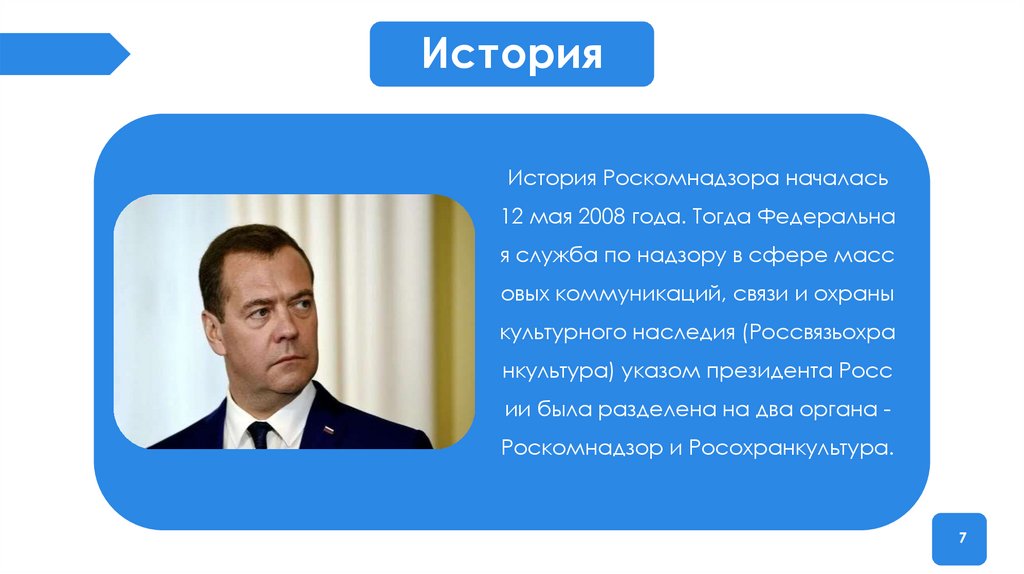 История

История Роскомнадзора началась 12 мая 2008 года. Тогда Федеральна я служба по надзору в сфере масс овых коммуникаций, связи и охраны культурного наследия (Россвязьохра нкультура) указом президента Росс ии была разделена на два органа - Роскомнадзор и Росохранкультура.

7